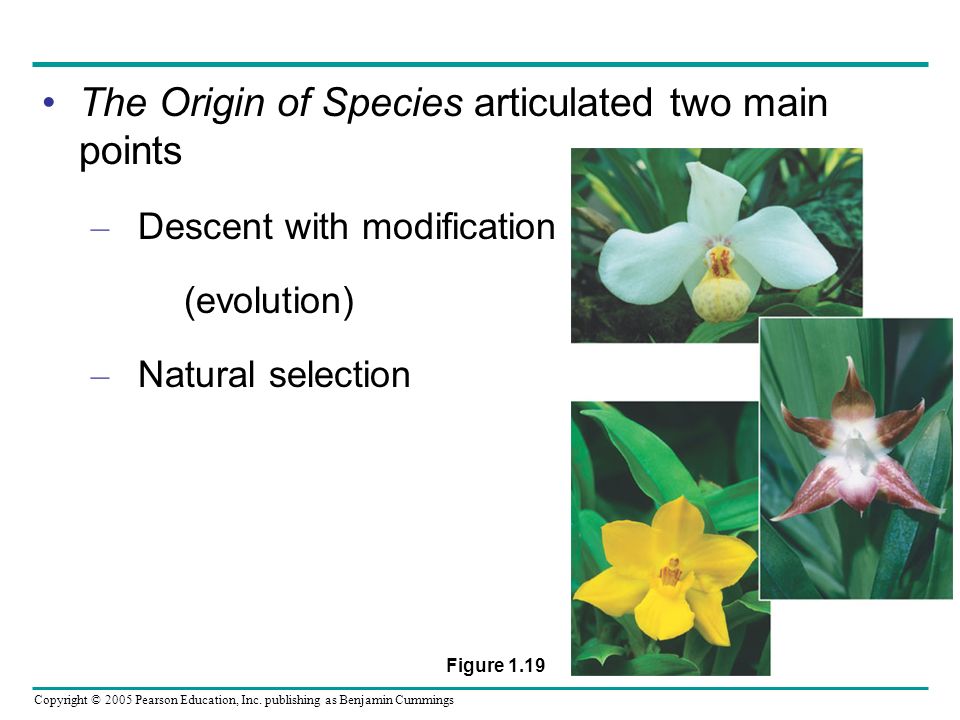 • The Origin of Species articulated two main points

– Descent with modification

(evolution)

– Natural selection

Figure 1.19

Copyright © 2005 Pearson Education, Inc. publishing as Benjamin Cummings